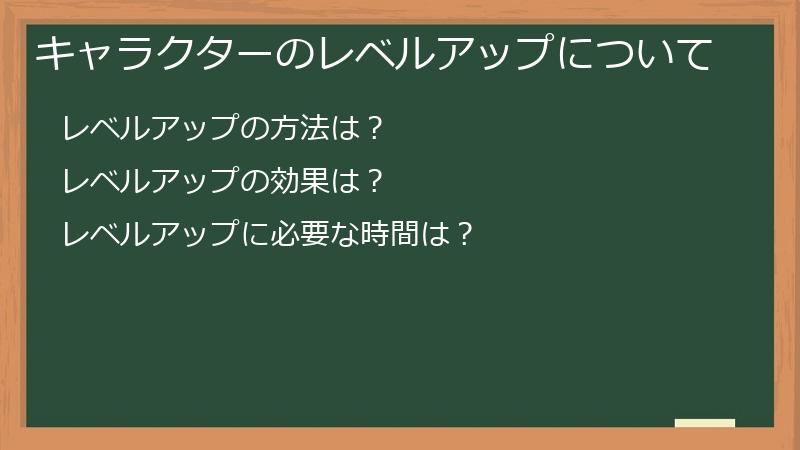 キャラクターのレベルアップについて

レベルアップの方法は？

レベルアップの効果は？

レベルアップに必要な時間は？